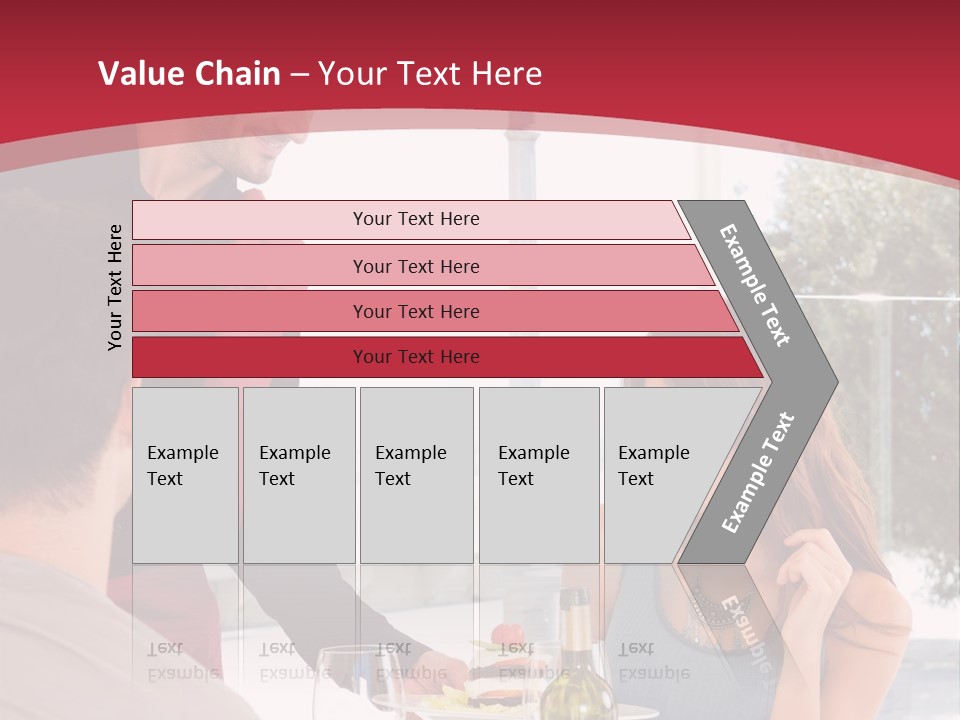 Value Chain – Your Text Here

Your Text Here

Your Text Here

Your Text Here

Your Text Here

Your Text Here

Example Text

Example Text

Example Text

Example Text

Example Text

Example Text

Example Text